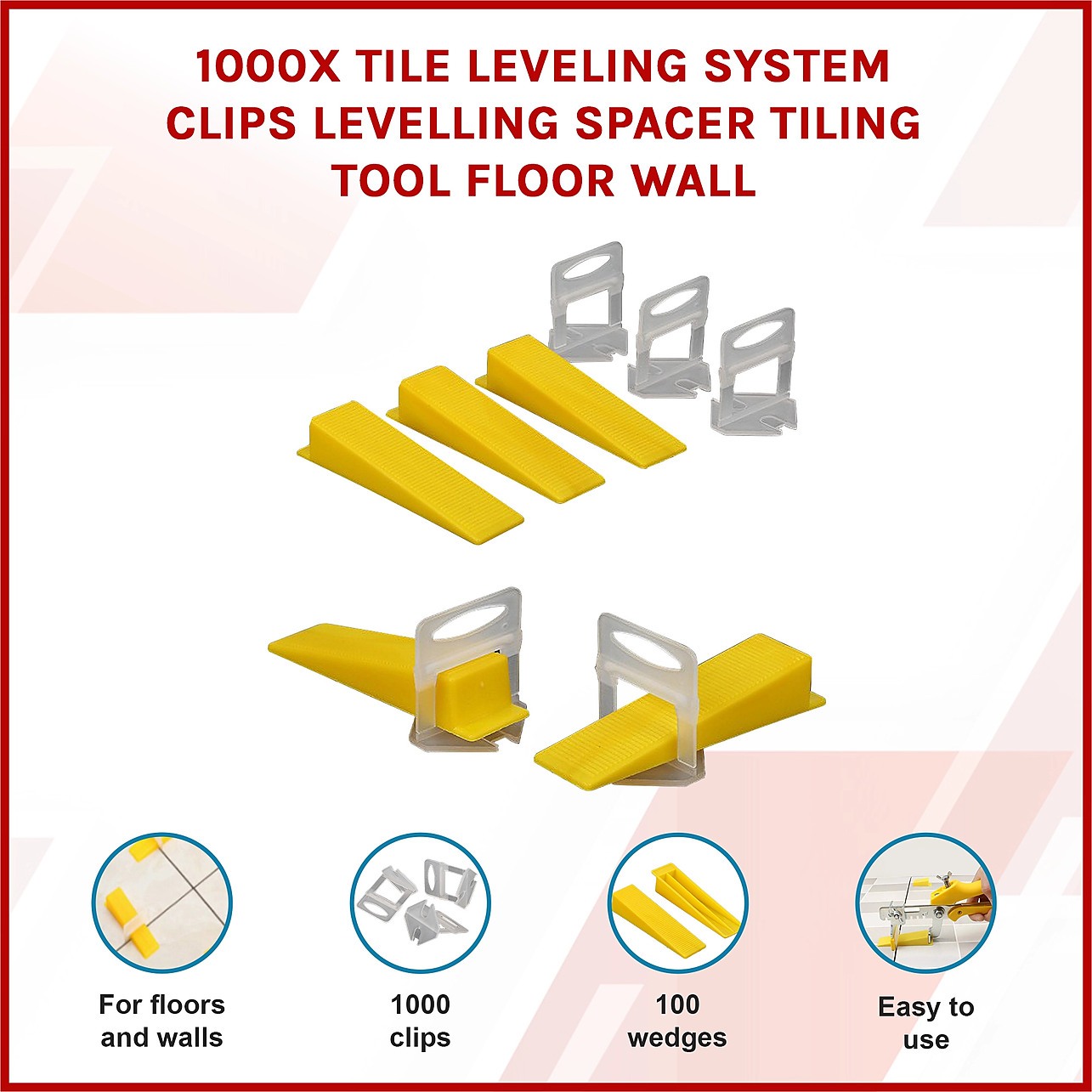 1000X TILE LEVELING SYSTEM CLIPS LEVELLING SPACER TILING TOOL FLOOR WALL

For floors and walls

1000 clips

100 wedges

Easy to use